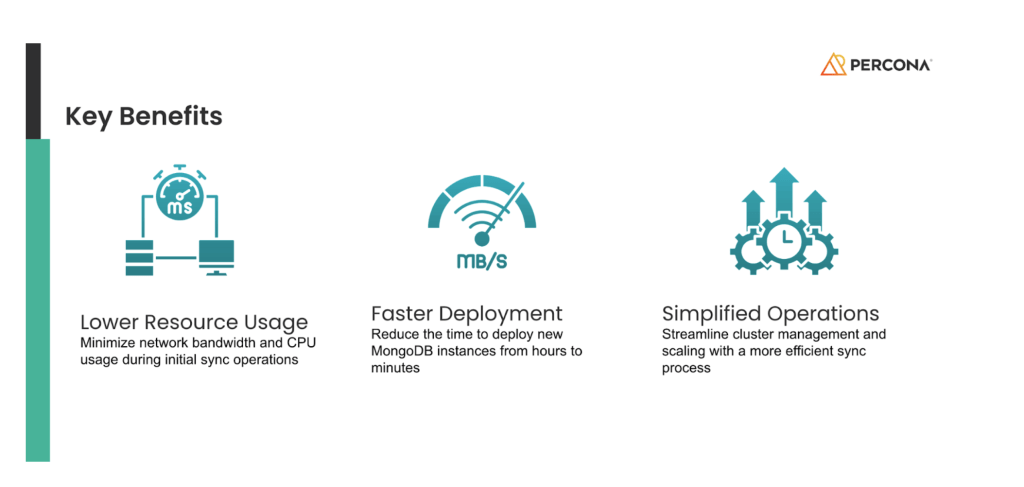 PERCONA

Key Benefits

MS

Lower Resource Usage
Minimize network bandwidth and CPU usage during initial sync operations

MB/S

Faster Deployment
Reduce the time to deploy new MongoDB instances from hours to minutes

Simplified Operations
Streamline cluster management and scaling with a more efficient sync process